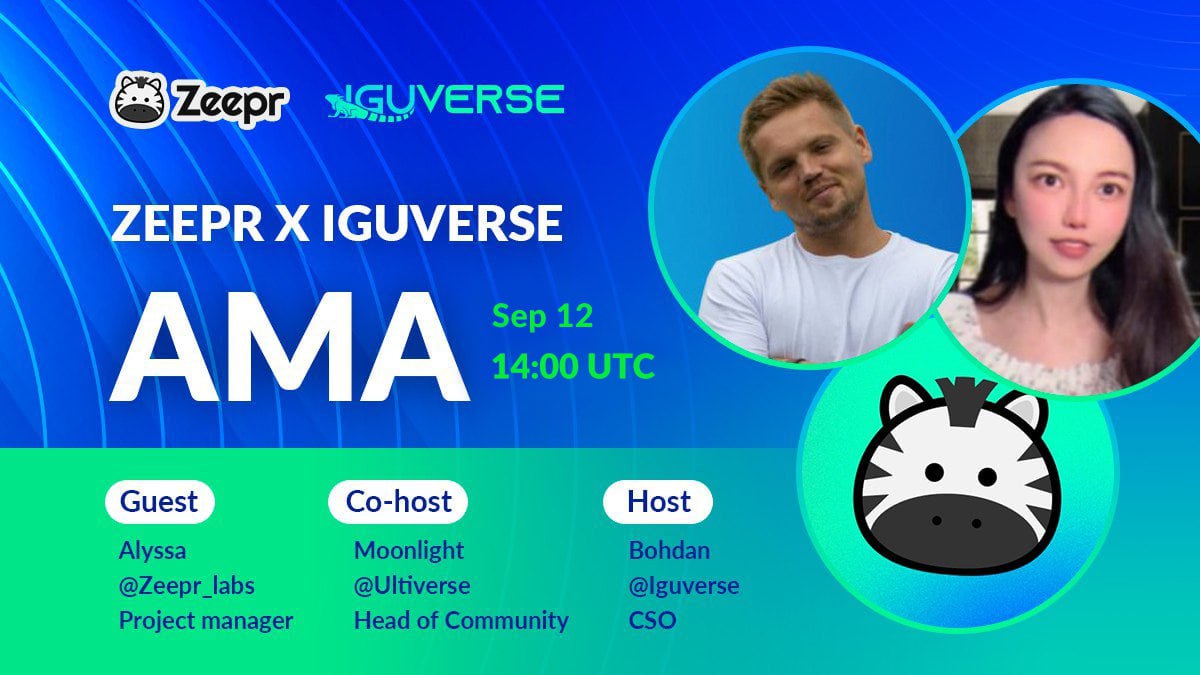 Zeepr IGUVERSE

ZEEPR X IGUVERSE

AMA

Sep 12
14:00 UTC

Guest
Alyssa
@Zeepr_labs
Project manager

Co-host
Moonlight
@Ultiverse
Head of Community

Host
Bohdan
@Iguverse
CSO